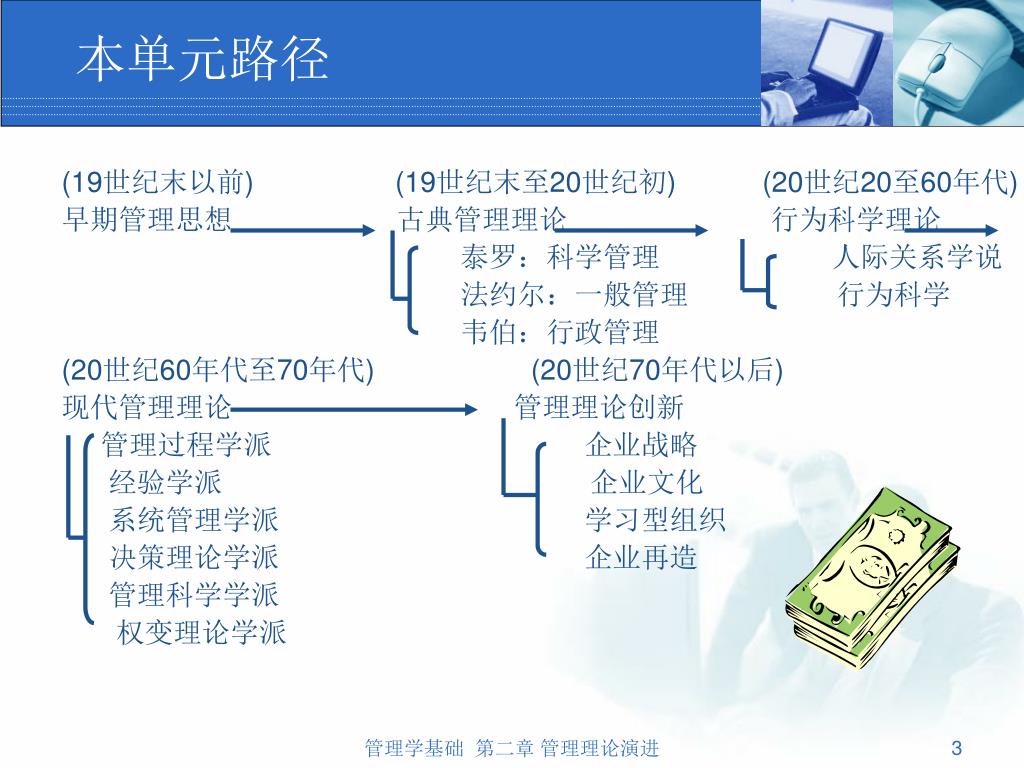 本单元路径

(19世纪末以前)
早期管理思想

(19世纪末至20世纪初)
古典管理理论
泰罗：科学管理
法约尔：一般管理
韦伯：行政管理

(20世纪20至60年代)
行为科学理论
人际关系学说
行为科学

(20世纪60年代至70年代)
现代管理理论
管理过程学派
经验学派
系统管理学派
决策理论学派
管理科学学派
权变理论学派

(20世纪70年代以后)
管理理论创新
企业战略
企业文化
学习型组织
企业再造

管理学基础 第二章 管理理论演进

3